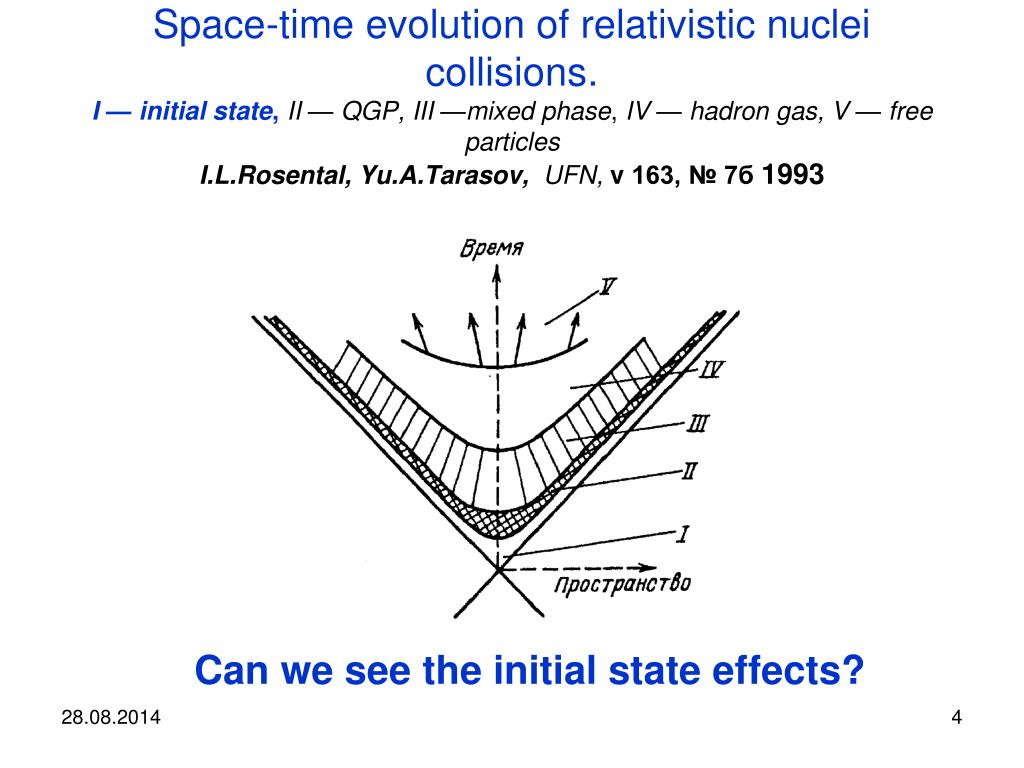 Space-time evolution of relativistic nuclei collisions.

I — initial state, II — QGP, III —mixed phase, IV — hadron gas, V — free particles

I.L.Rosental, Yu.A.Tarasov, UFN, v 163, № 7б 1993

Время

V

IV

III

II

I

Пространство

Can we see the initial state effects?

28.08.2014

4